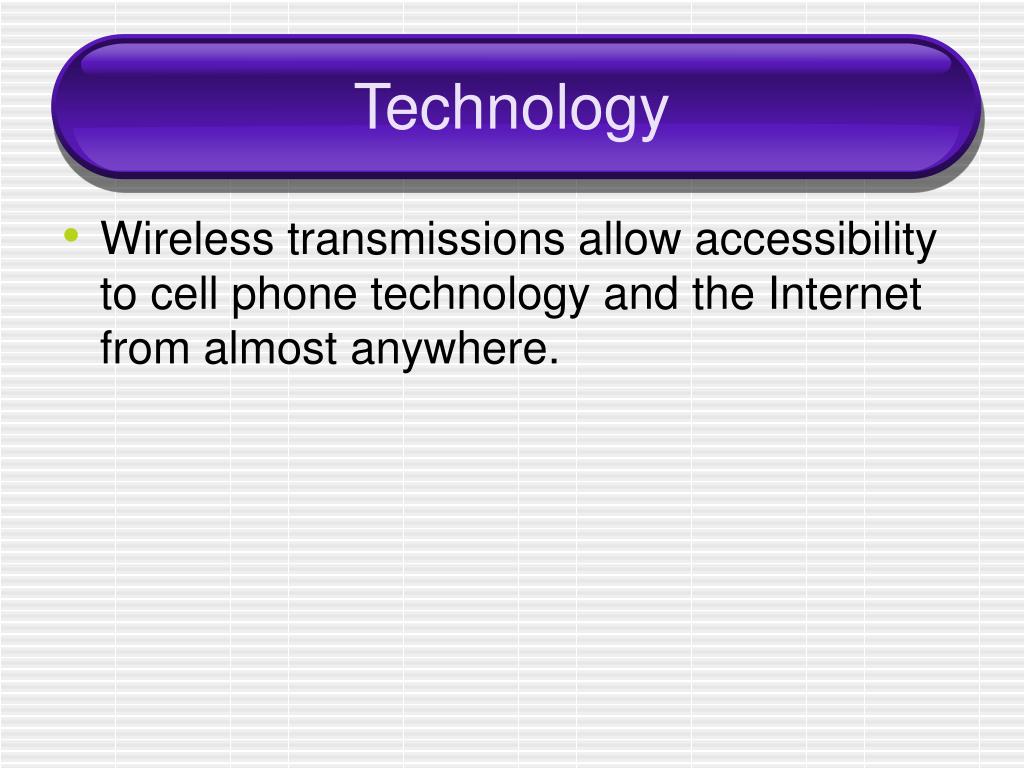 Technology

• Wireless transmissions allow accessibility to cell phone technology and the Internet from almost anywhere.